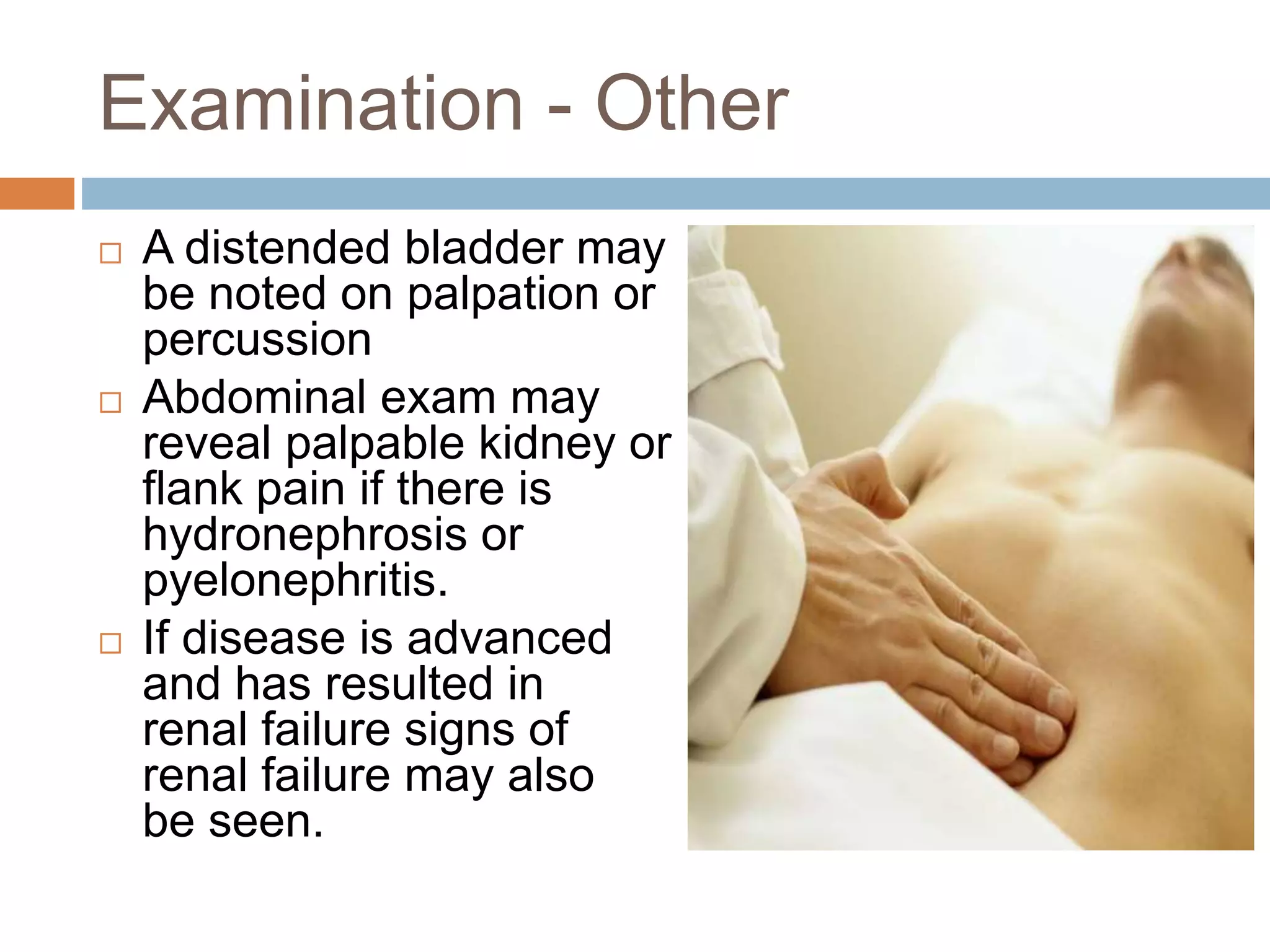 Examination - Other

□ A distended bladder may be noted on palpation or percussion

□ Abdominal exam may reveal palpable kidney or flank pain if there is hydronephrosis or pyelonephritis.

□ If disease is advanced and has resulted in renal failure signs of renal failure may also be seen.